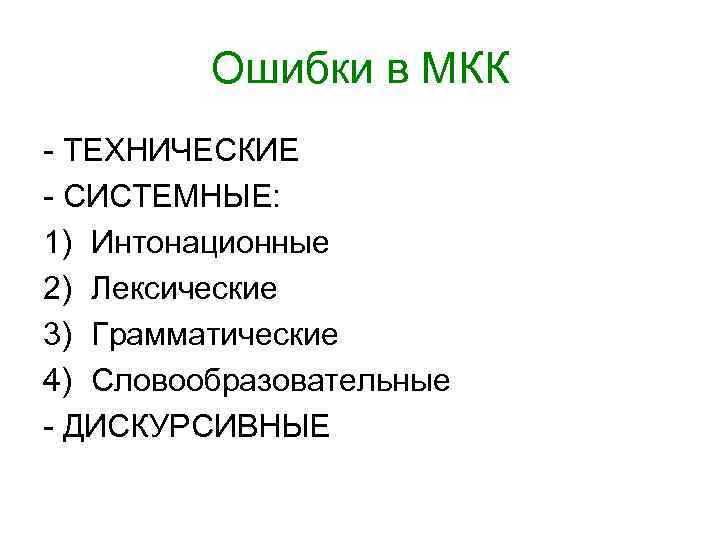 Ошибки в МКК

- ТЕХНИЧЕСКИЕ
- СИСТЕМНЫЕ:
1) Интонационные
2) Лексические
3) Грамматические
4) Словообразовательные
- ДИСКУРСИВНЫЕ